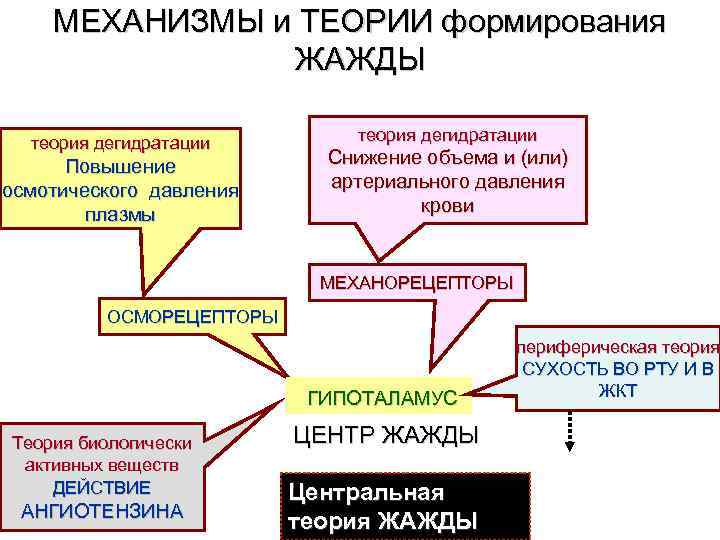 МЕХАНИЗМЫ и ТЕОРИИ формирования ЖАЖДЫ

теория дегидратации
Повышение осмотического давления плазмы

теория дегидратации
Снижение объема и (или) артериального давления крови

МЕХАНОРЕЦЕПТОРЫ

ОСМОРЕЦЕПТОРЫ

периферическая теория
СУХОСТЬ ВО РТУ И В ЖКТ

ГИПОТАЛАМУС

ЦЕНТР ЖАЖДЫ

Теория биологически активных веществ
ДЕЙСТВИЕ АНГИОТЕНЗИНА

Центральная теория ЖАЖДЫ